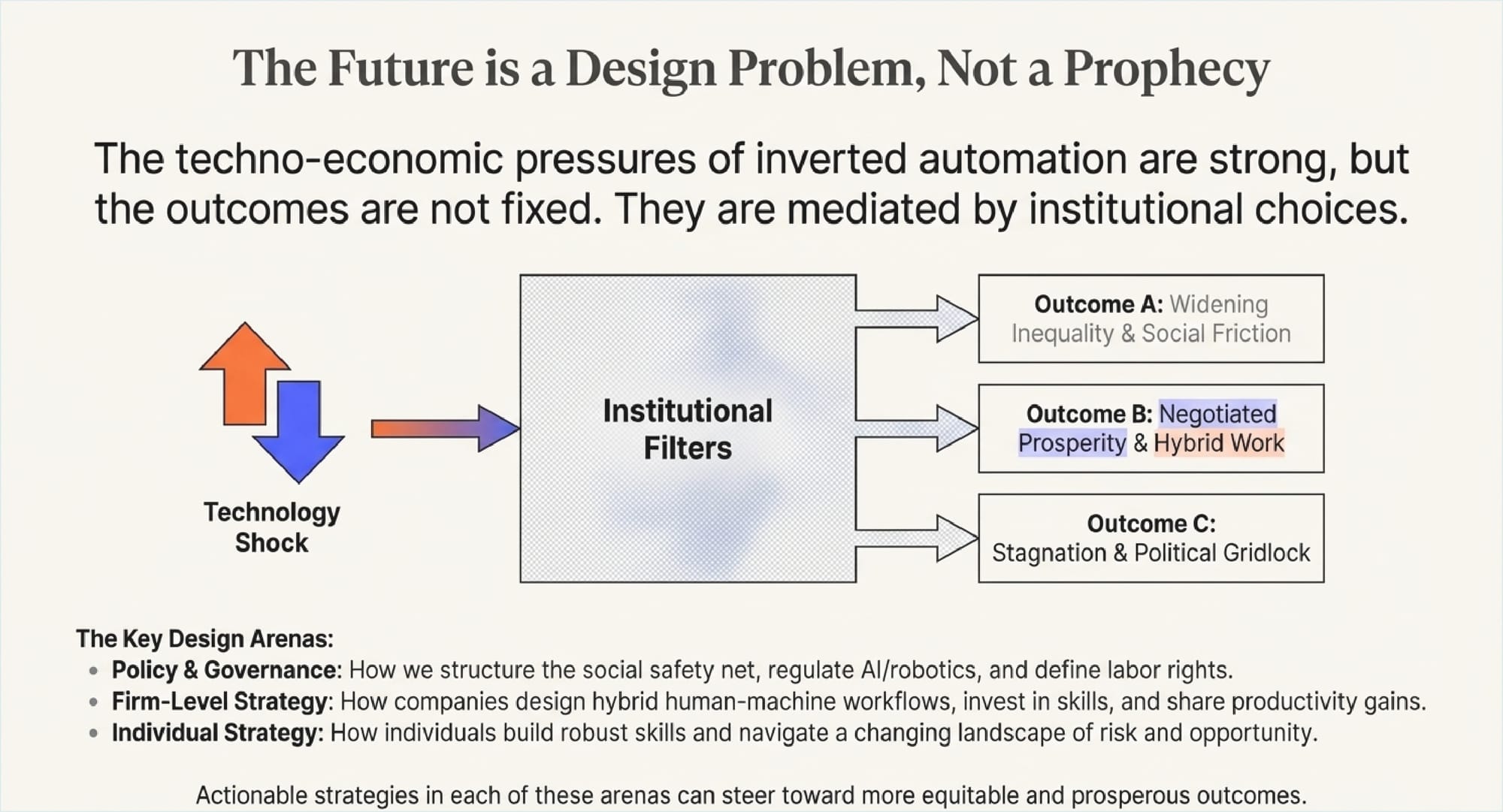 The Future is a Design Problem, Not a Prophecy

The techno-economic pressures of inverted automation are strong, but the outcomes are not fixed. They are mediated by institutional choices.

Technology Shock

Institutional Filters

Outcome A: Widening Inequality & Social Friction

Outcome B: Negotiated Prosperity & Hybrid Work

Outcome C: Stagnation & Political Gridlock

The Key Design Arenas:
• Policy & Governance: How we structure the social safety net, regulate AI/robotics, and define labor rights.
• Firm-Level Strategy: How companies design hybrid human-machine workflows, invest in skills, and share productivity gains.
• Individual Strategy: How individuals build robust skills and navigate a changing landscape of risk and opportunity.

Actionable strategies in each of these arenas can steer toward more equitable and prosperous outcomes.